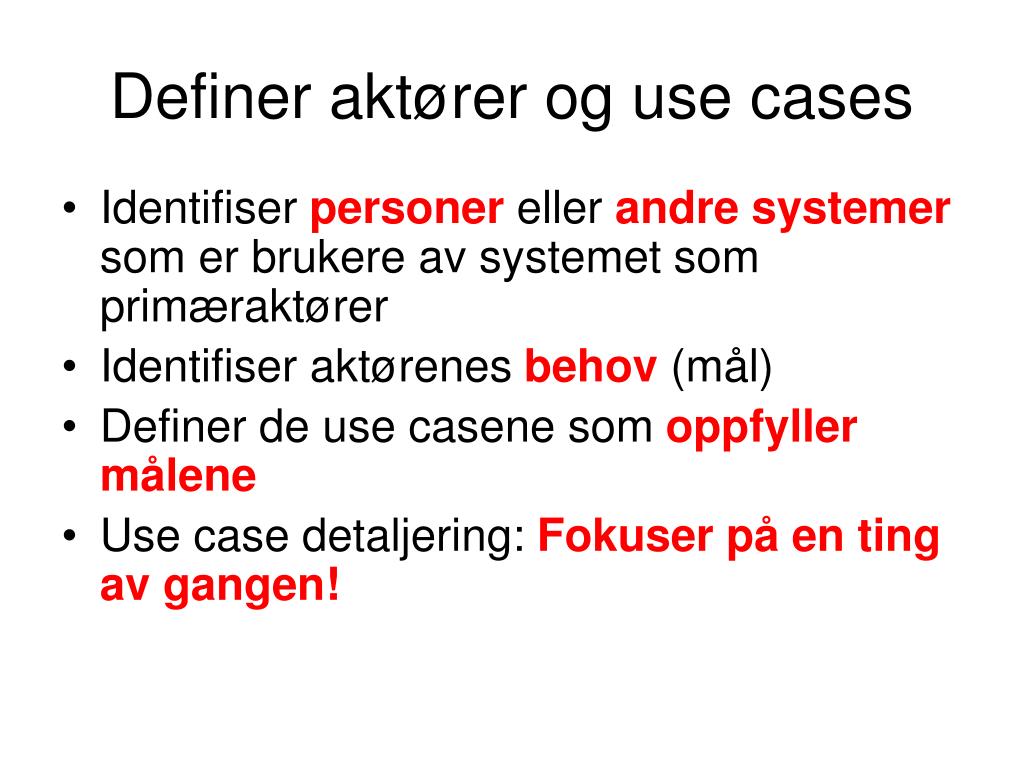 Definer aktører og use cases

• Identifiser personer eller andre systemer som er brukere av systemet som primæraktører
• Identifiser aktørenes behov (mål)
• Definer de use casene som oppfyller målene
• Use case detaljering: Fokuser på en ting av gangen!